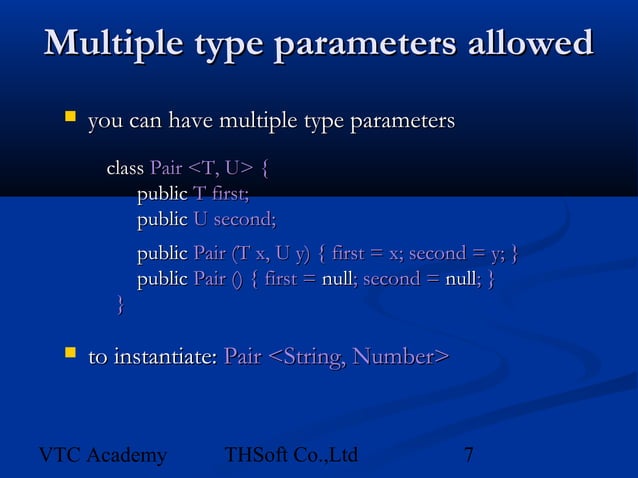 Multiple type parameters allowed

you can have multiple type parameters

class Pair <T, U> {
public T first;
public U second;
public Pair (T x, U y) { first = x; second = y; }
public Pair () { first = null; second = null; }
}

to instantiate: Pair <String, Number>

VTC Academy THSoft Co.,Ltd 7